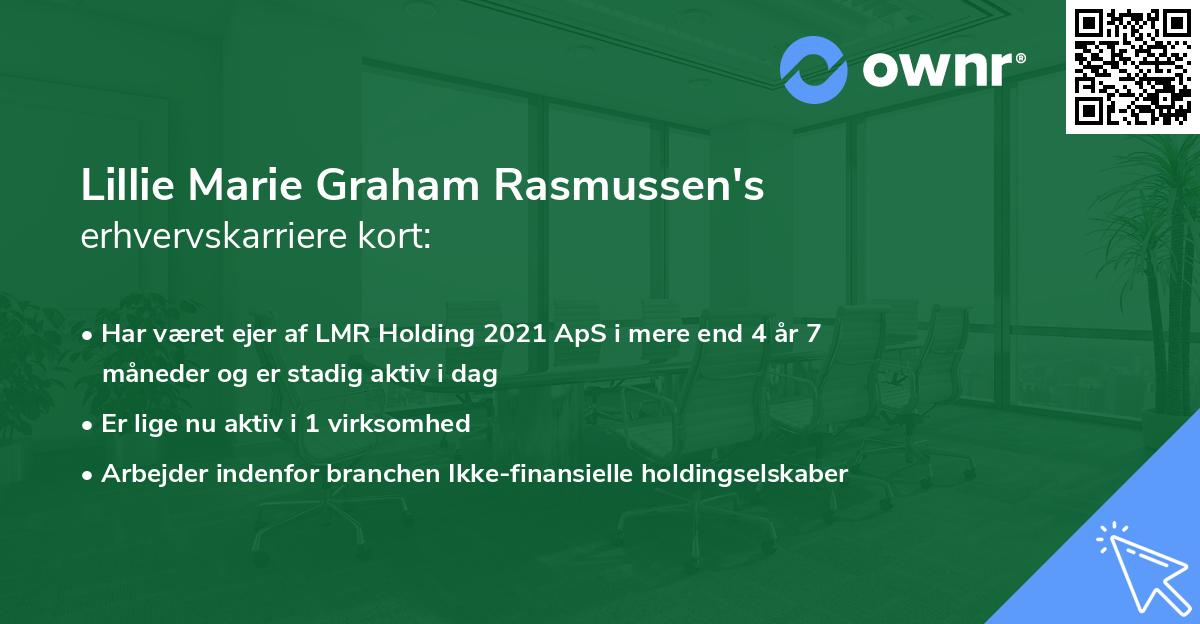 ownr®

Lillie Marie Graham Rasmussen's
erhvervskarriere kort:

• Har været ejer af LMR Holding 2021 ApS i mere end 4 år 7 måneder og er stadig aktiv i dag
• Er lige nu aktiv i 1 virksomhed
• Arbejder indenfor branchen Ikke-finansielle holdingselskaber